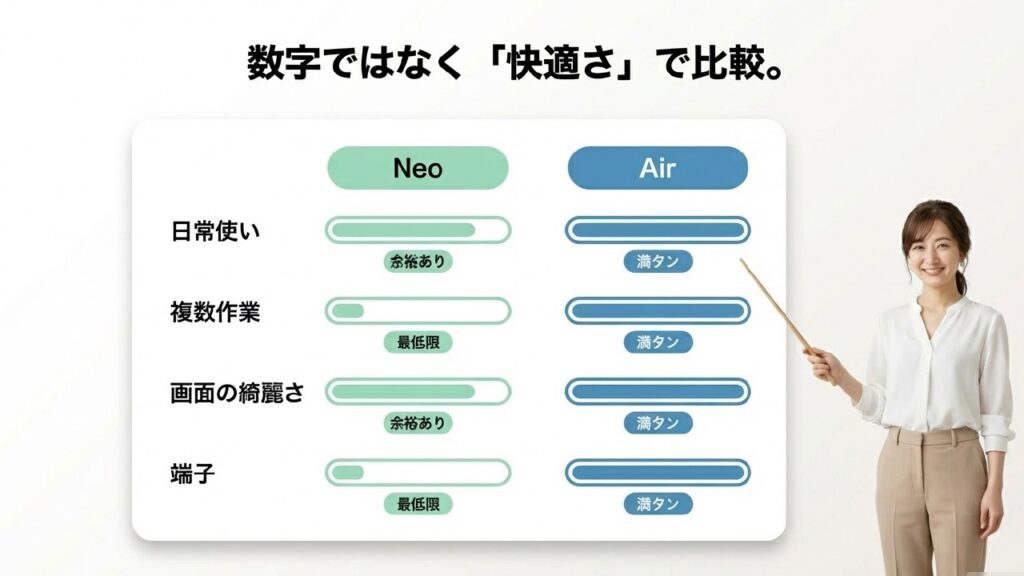 数字ではなく「快適さ」で比較。

| | Neo | Air |
|---|---|---|
| 日常使い | 余裕あり | 満タン |
| 複数作業 | 最低限 | 満タン |
| 画面の綺麗さ | 余裕あり | 満タン |
| 端子 | 最低限 | 満タン |